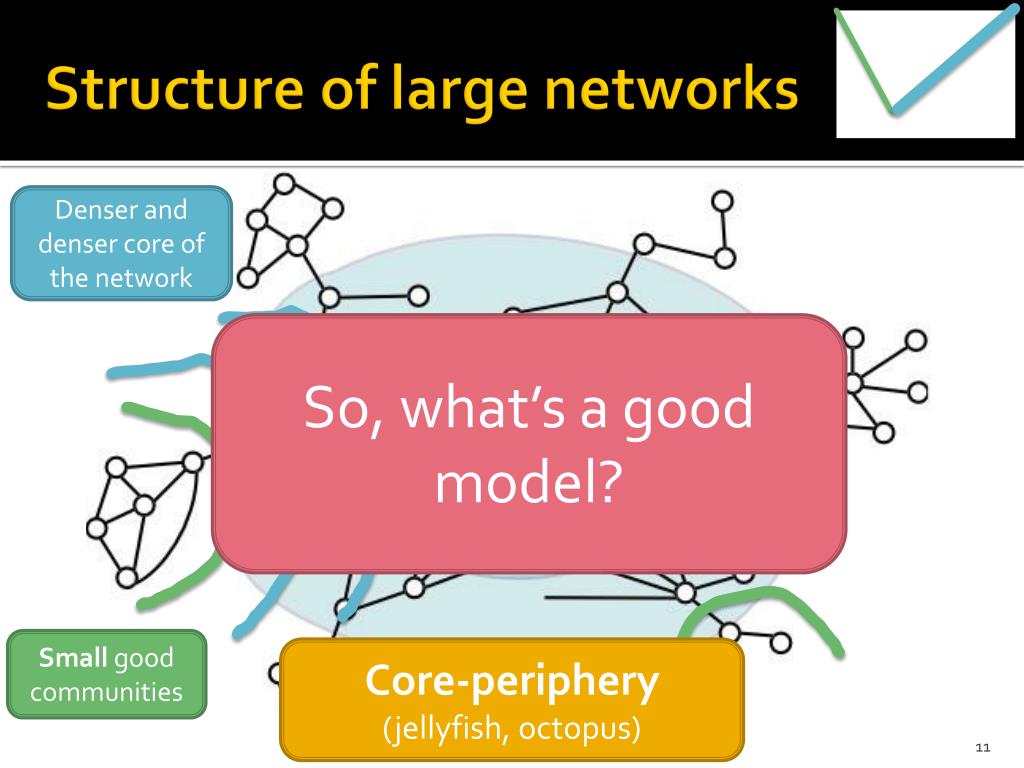 Structure of large networks

Denser and denser core of the network

So, what's a good model?

Small good communities

Core-periphery
(jellyfish, octopus)

11